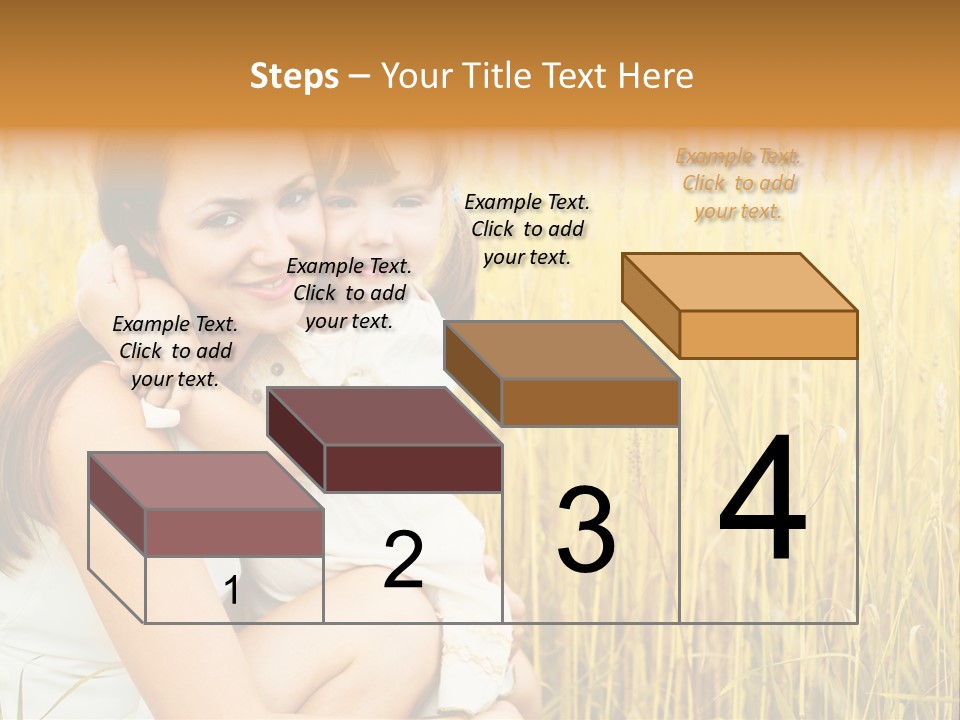 Steps – Your Title Text Here

Example Text. Click to add your text.

Example Text. Click to add your text.

Example Text. Click to add your text.

Example Text. Click to add your text.

1

2

3

4